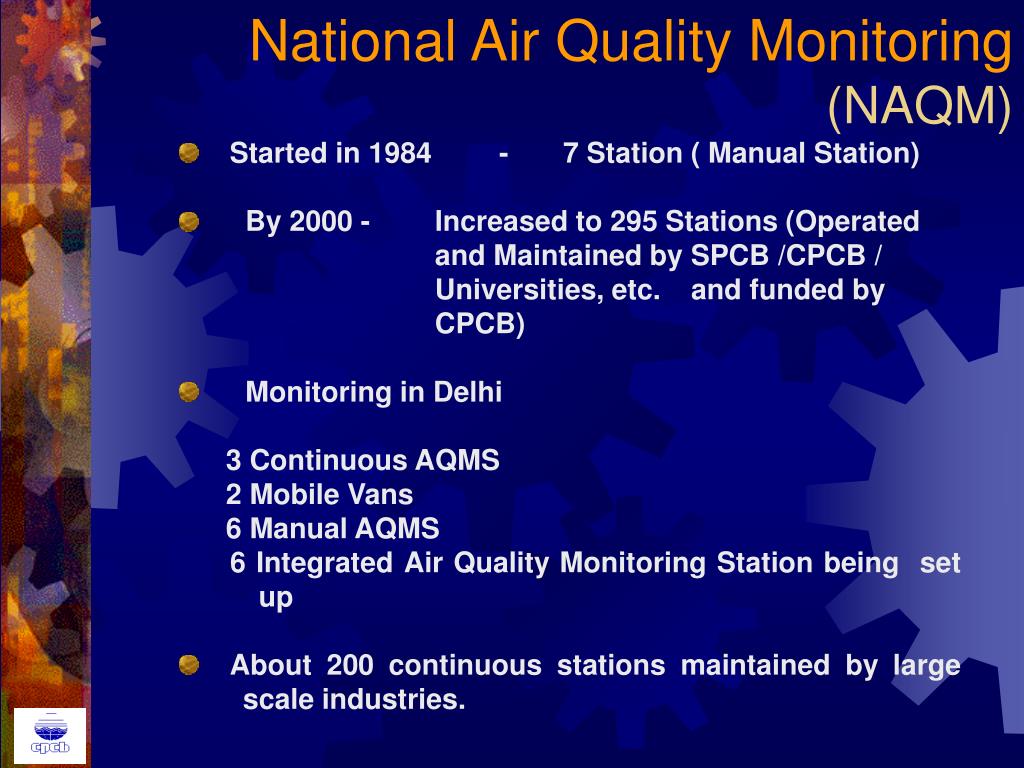 National Air Quality Monitoring (NAQM)

Started in 1984 - 7 Station ( Manual Station)

By 2000 - Increased to 295 Stations (Operated and Maintained by SPCB /CPCB / Universities, etc. and funded by CPCB)

Monitoring in Delhi

3 Continuous AQMS
2 Mobile Vans
6 Manual AQMS
6 Integrated Air Quality Monitoring Station being set up

About 200 continuous stations maintained by large scale industries.

cpcb